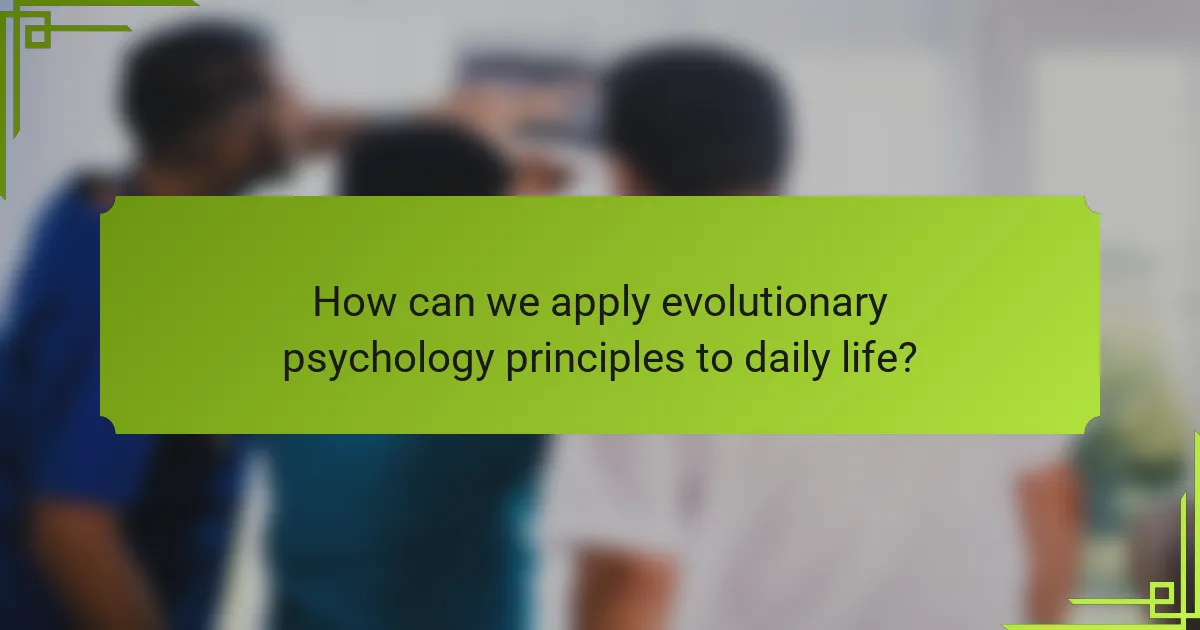 How can we apply evolutionary psychology principles to daily life?